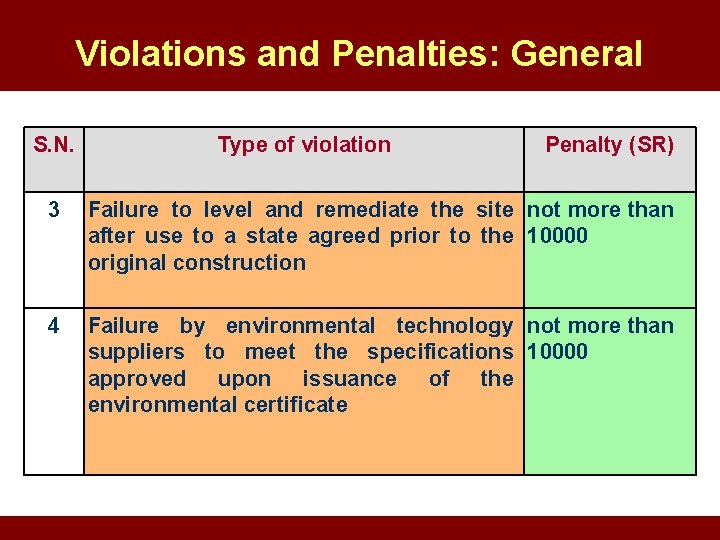 Violations and Penalties: General

| S.N. | Type of violation | Penalty (SR) |
|---|---|---|
| 3 | Failure to level and remediate the site after use to a state agreed prior to the original construction | not more than 10000 |
| 4 | Failure by environmental technology suppliers to meet the specifications approved upon issuance of the environmental certificate | not more than 10000 |